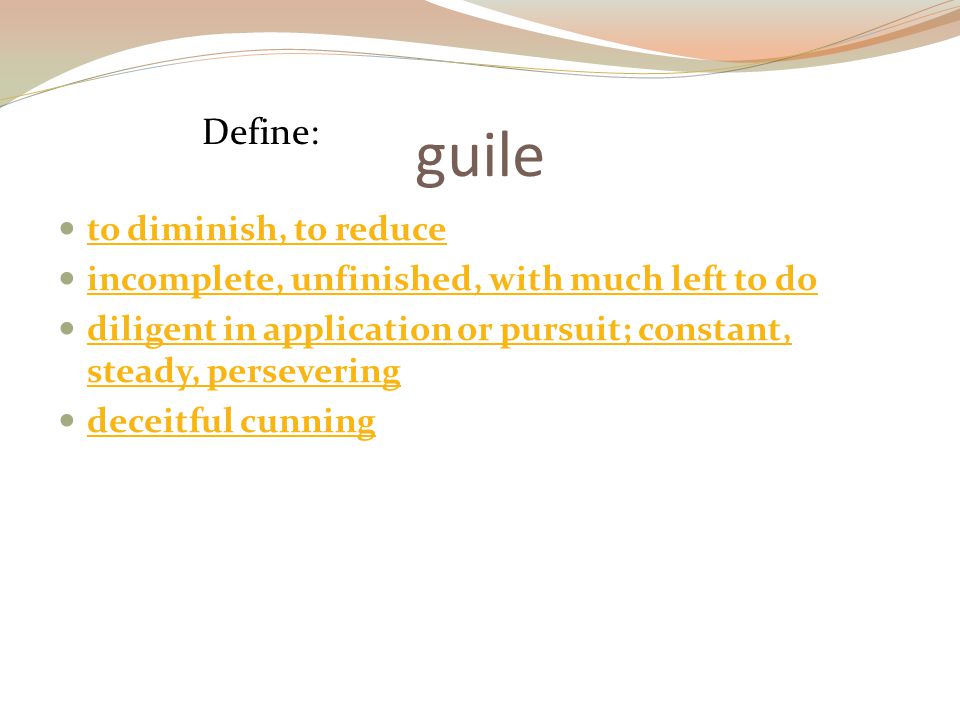 Define:

guile

- to diminish, to reduce
- incomplete, unfinished, with much left to do
- diligent in application or pursuit; constant, steady, persevering
- deceitful cunning